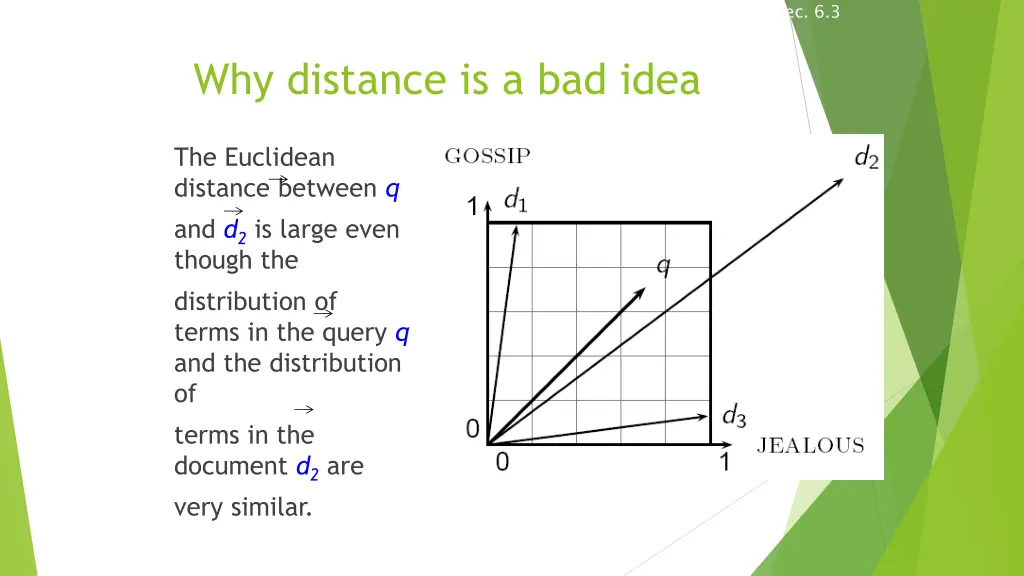 ec. 6.3

Why distance is a bad idea

The Euclidean distance between $\vec{q}$ and $\vec{d_2}$ is large even though the distribution of terms in the query $\vec{q}$ and the distribution of terms in the document $\vec{d_2}$ are very similar.

GOSSIP
$d_2$
1
$d_1$
$q$
$d_3$
0
0
1
JEALOUS